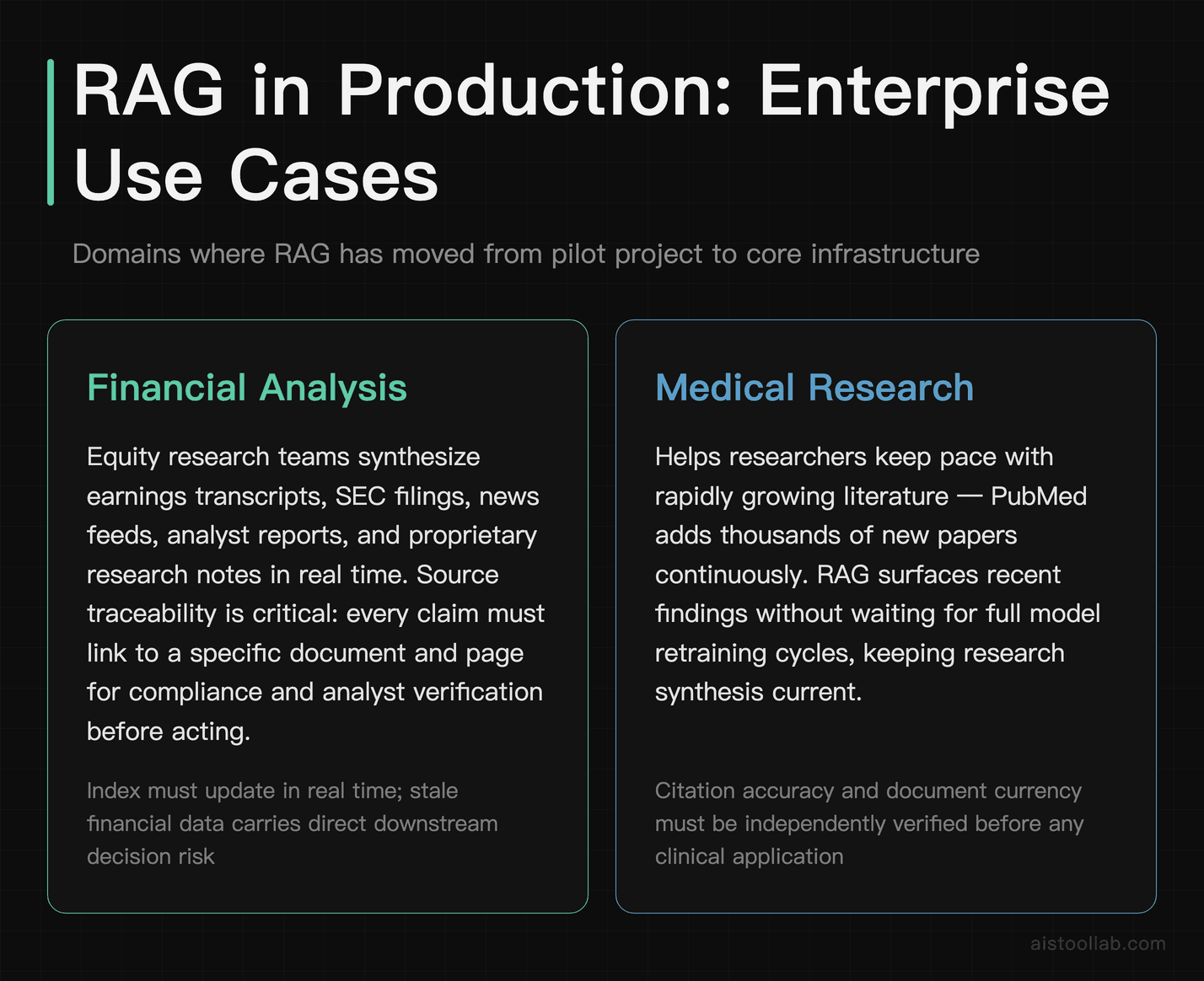 RAG in Production: Enterprise Use Cases

Domains where RAG has moved from pilot project to core infrastructure

Financial Analysis

Equity research teams synthesize earnings transcripts, SEC filings, news feeds, analyst reports, and proprietary research notes in real time. Source traceability is critical: every claim must link to a specific document and page for compliance and analyst verification before acting.

Index must update in real time; stale financial data carries direct downstream decision risk

Medical Research

Helps researchers keep pace with rapidly growing literature — PubMed adds thousands of new papers continuously. RAG surfaces recent findings without waiting for full model retraining cycles, keeping research synthesis current.

Citation accuracy and document currency must be independently verified before any clinical application

aistoollab.com